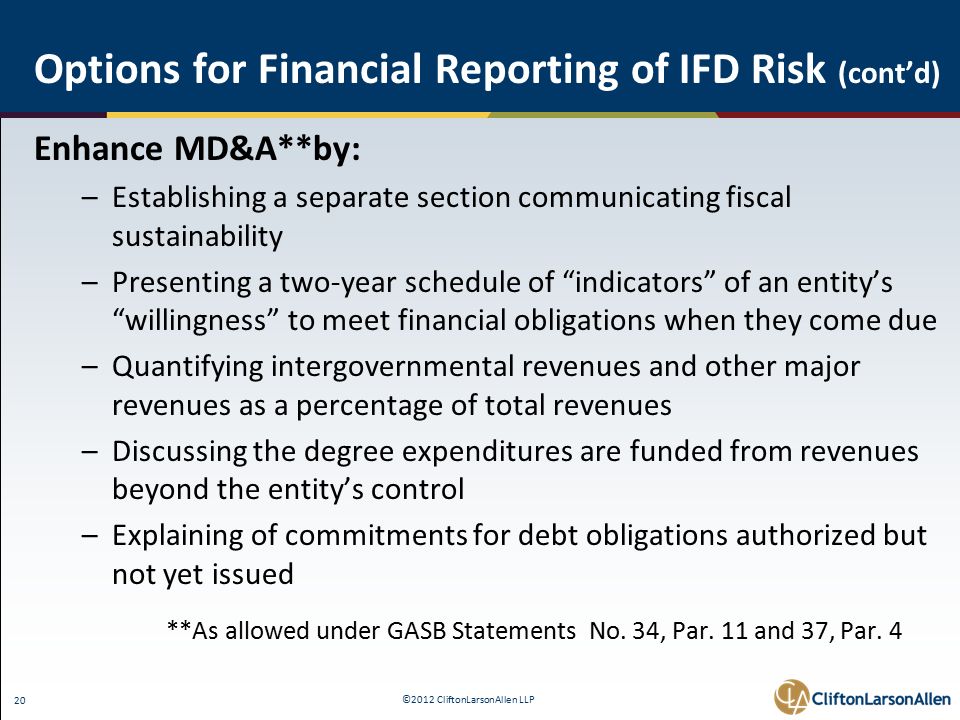 Options for Financial Reporting of IFD Risk (cont'd)

Enhance MD&A**by:

– Establishing a separate section communicating fiscal sustainability

– Presenting a two-year schedule of "indicators" of an entity's "willingness" to meet financial obligations when they come due

– Quantifying intergovernmental revenues and other major revenues as a percentage of total revenues

– Discussing the degree expenditures are funded from revenues beyond the entity's control

– Explaining of commitments for debt obligations authorized but not yet issued

**As allowed under GASB Statements No. 34, Par. 11 and 37, Par. 4

20

©2012 CliftonLarsonAllen LLP

CliftonLarsonAllen